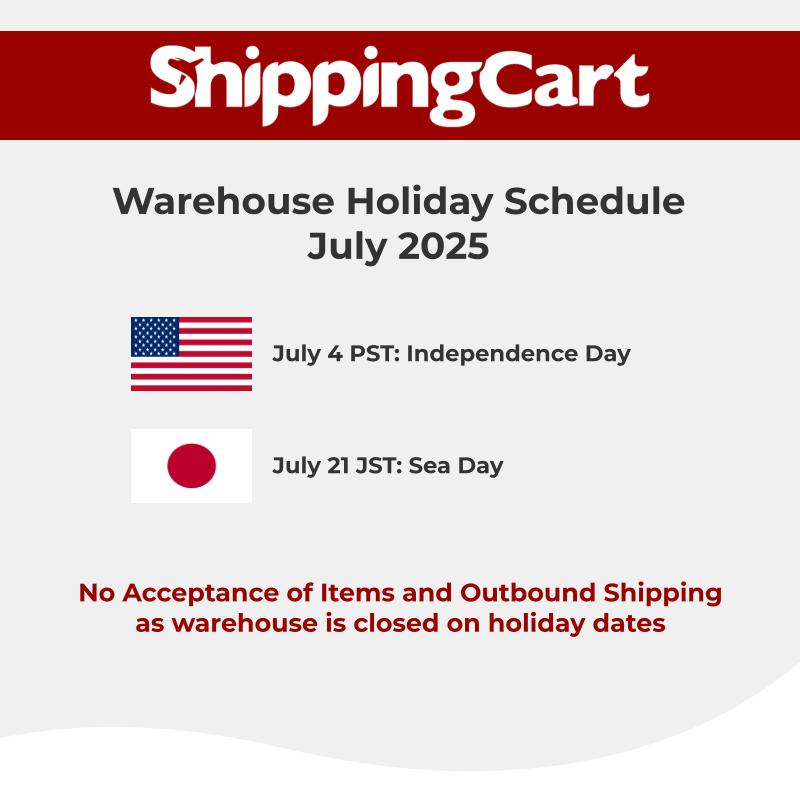 ShippingCart

Warehouse Holiday Schedule
July 2025

July 4 PST: Independence Day

July 21 JST: Sea Day

No Acceptance of Items and Outbound Shipping as warehouse is closed on holiday dates